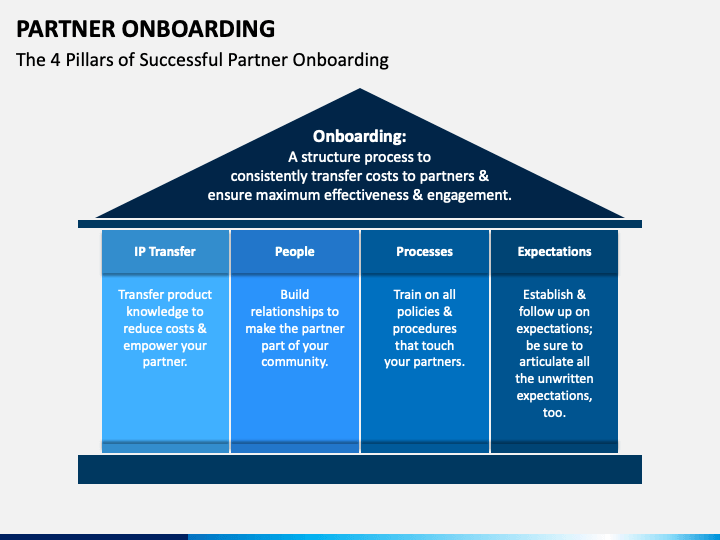 PARTNER ONBOARDING

The 4 Pillars of Successful Partner Onboarding

Onboarding:
A structure process to consistently transfer costs to partners & ensure maximum effectiveness & engagement.

IP Transfer

Transfer product knowledge to reduce costs & empower your partner.

People

Build relationships to make the partner part of your community.

Processes

Train on all policies & procedures that touch your partners.

Expectations

Establish & follow up on expectations; be sure to articulate all the unwritten expectations, too.